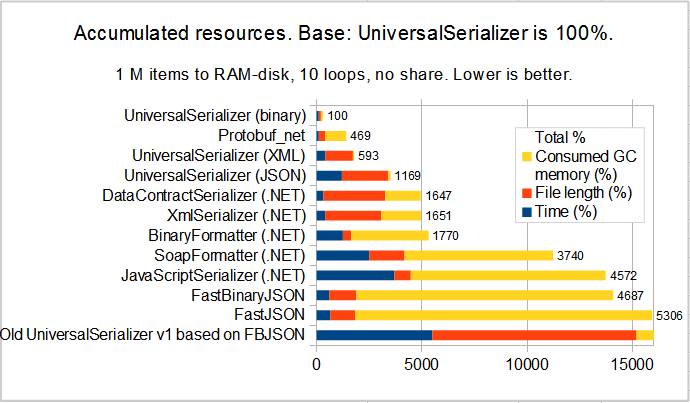 Accumulated resources. Base: UniversalSerializer is 100%.

1 M items to RAM-disk, 10 loops, no share. Lower is better.

UniversalSerializer (binary) 100
Protobuf_net 469
UniversalSerializer (XML) 593
UniversalSerializer (JSON) 1169
DataContractSerializer (.NET) 1647
XmlSerializer (.NET) 1651
BinaryFormatter (.NET) 1770
SoapFormatter (.NET) 3740
JavaScriptSerializer (.NET) 4572
FastBinaryJSON 4687
FastJSON 5306
Old UniversalSerializer v1 based on FBJSON

Total %
Consumed GC memory (%)
File length (%)
Time (%)

0 5000 10000 15000